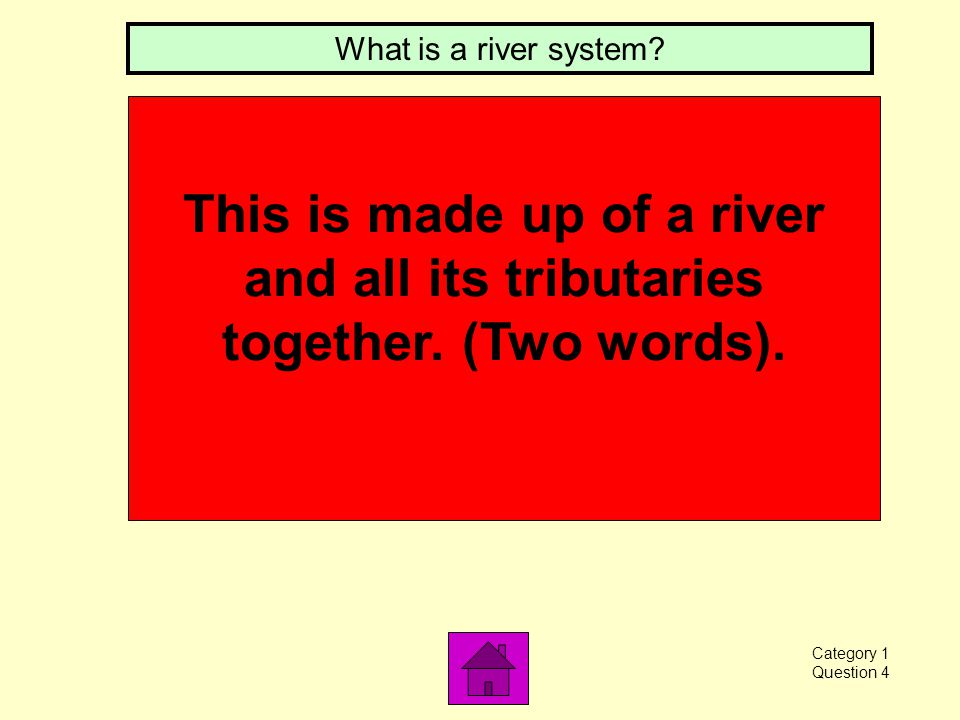 What is a river system?

This is made up of a river and all its tributaries together. (Two words).

Category 1
Question 4